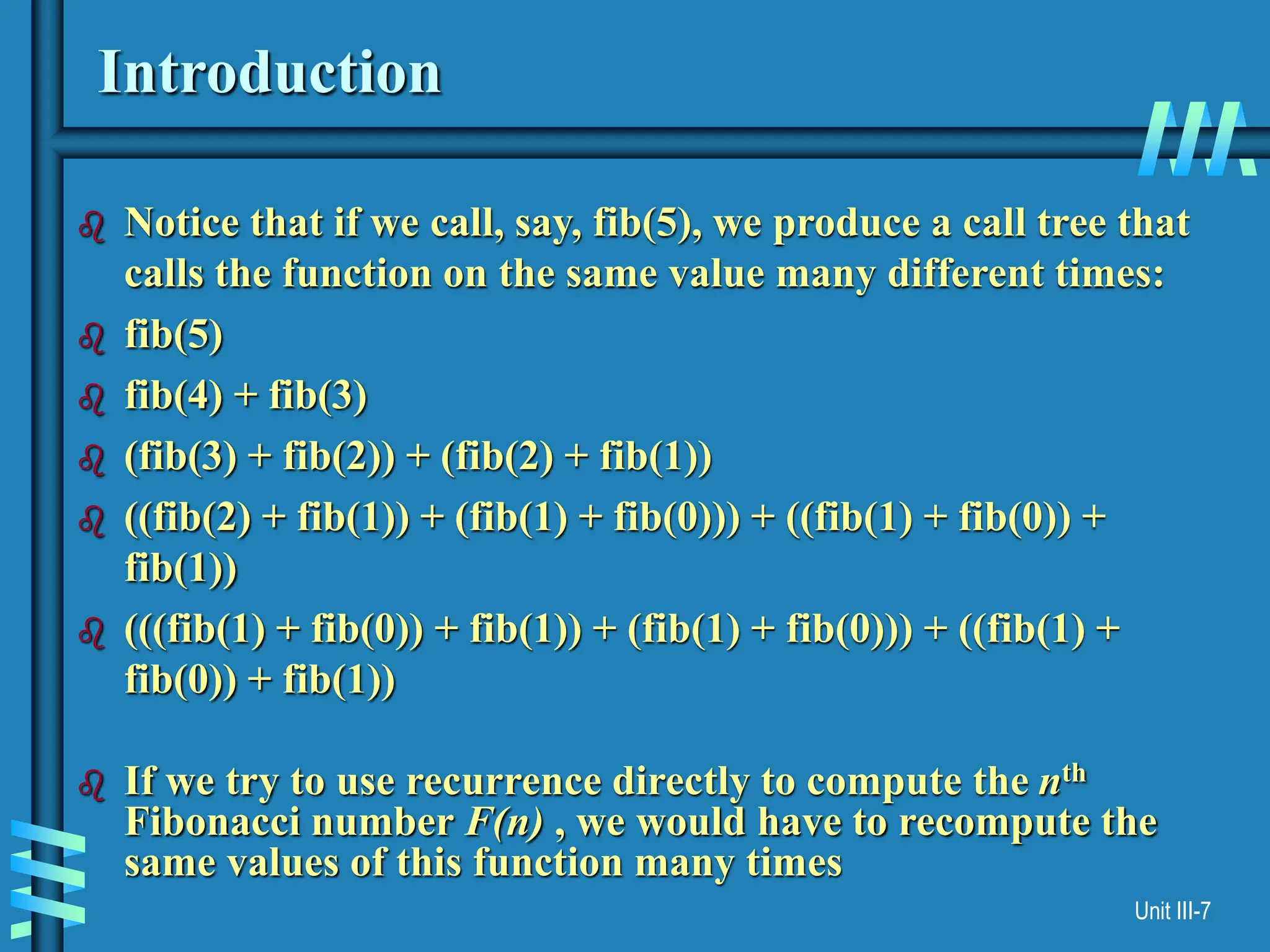 Introduction

Notice that if we call, say, fib(5), we produce a call tree that calls the function on the same value many different times:

fib(5)

fib(4) + fib(3)

(fib(3) + fib(2)) + (fib(2) + fib(1))

((fib(2) + fib(1)) + (fib(1) + fib(0))) + ((fib(1) + fib(0)) + fib(1))

(((fib(1) + fib(0)) + fib(1)) + (fib(1) + fib(0))) + ((fib(1) + fib(0)) + fib(1))

If we try to use recurrence directly to compute the $n^{th}$ Fibonacci number $F(n)$ , we would have to recompute the same values of this function many times

Unit III-7